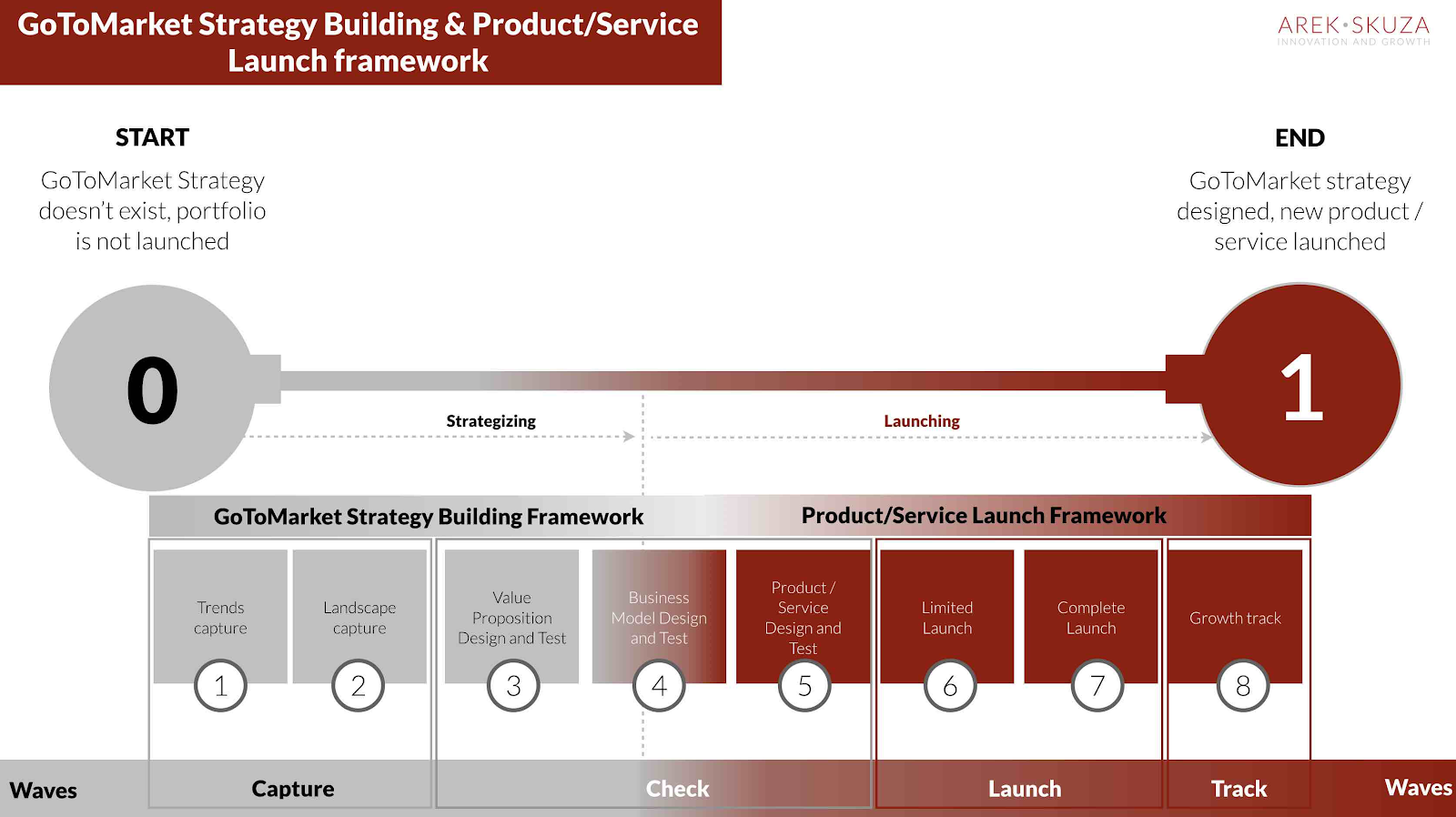 GoToMarket Strategy Building & Product/Service Launch framework

AREK·SKUZA
INNOVATION AND GROWTH

START

GoToMarket Strategy doesn't exist, portfolio is not launched

END

GoToMarket strategy designed, new product / service launched

0

1

Strategizing

Launching

GoToMarket Strategy Building Framework

Product/Service Launch Framework

Trends capture
1

Landscape capture
2

Value Proposition Design and Test
3

Business Model Design and Test
4

Product / Service Design and Test
5

Limited Launch
6

Complete Launch
7

Growth track
8

Waves

Capture

Check

Launch

Track

Waves